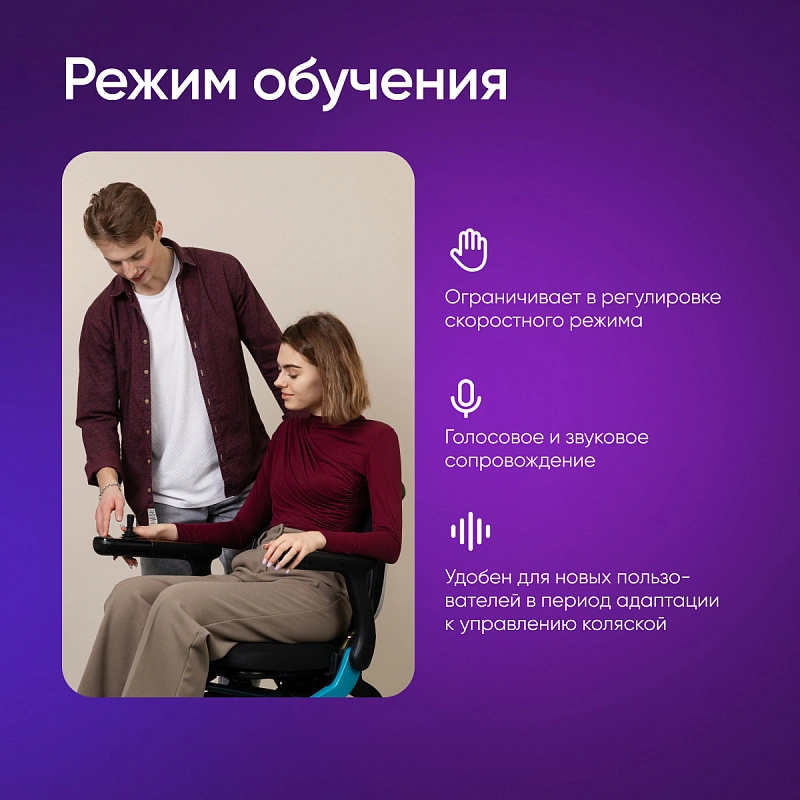 Режим обучения

Ограничивает в регулировке скоростного режима

Голосовое и звуковое сопровождение

Удобен для новых пользователей в период адаптации к управлению коляской